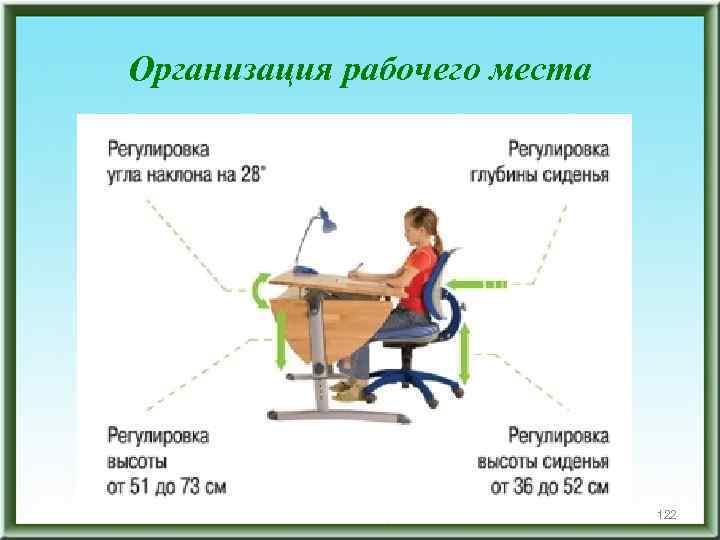 Организация рабочего места

Регулировка угла наклона на 28°

Регулировка глубины сиденья

Регулировка высоты от 51 до 73 см

Регулировка высоты сиденья от 36 до 52 см

122